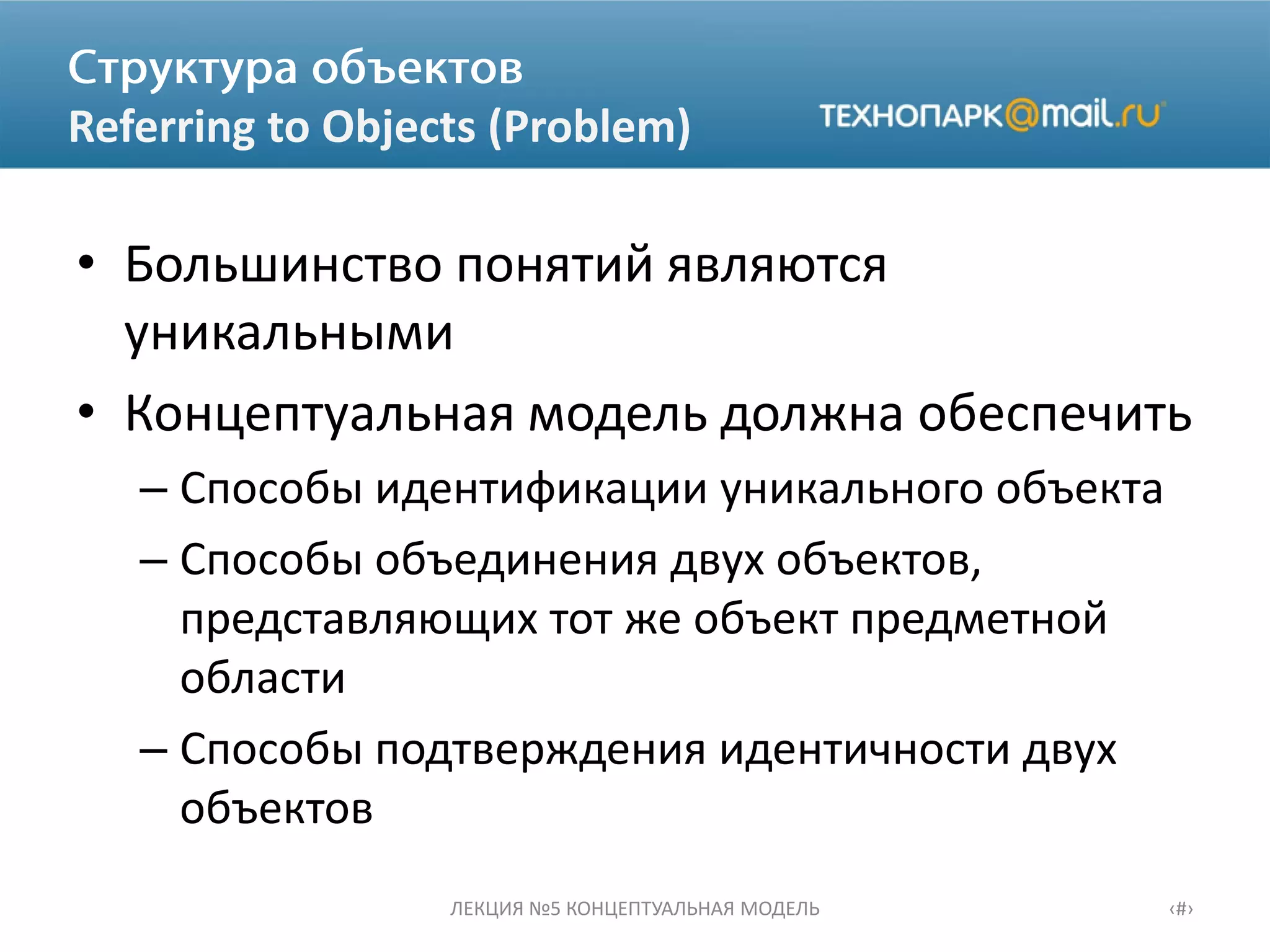 Структура объектов
Referring to Objects (Problem)

ТЕХНОПАРК@mail.ru

• Большинство понятий являются уникальными

• Концептуальная модель должна обеспечить

– Способы идентификации уникального объекта

– Способы объединения двух объектов, представляющих тот же объект предметной области

– Способы подтверждения идентичности двух объектов

ЛЕКЦИЯ №5 КОНЦЕПТУАЛЬНАЯ МОДЕЛЬ

‹#›